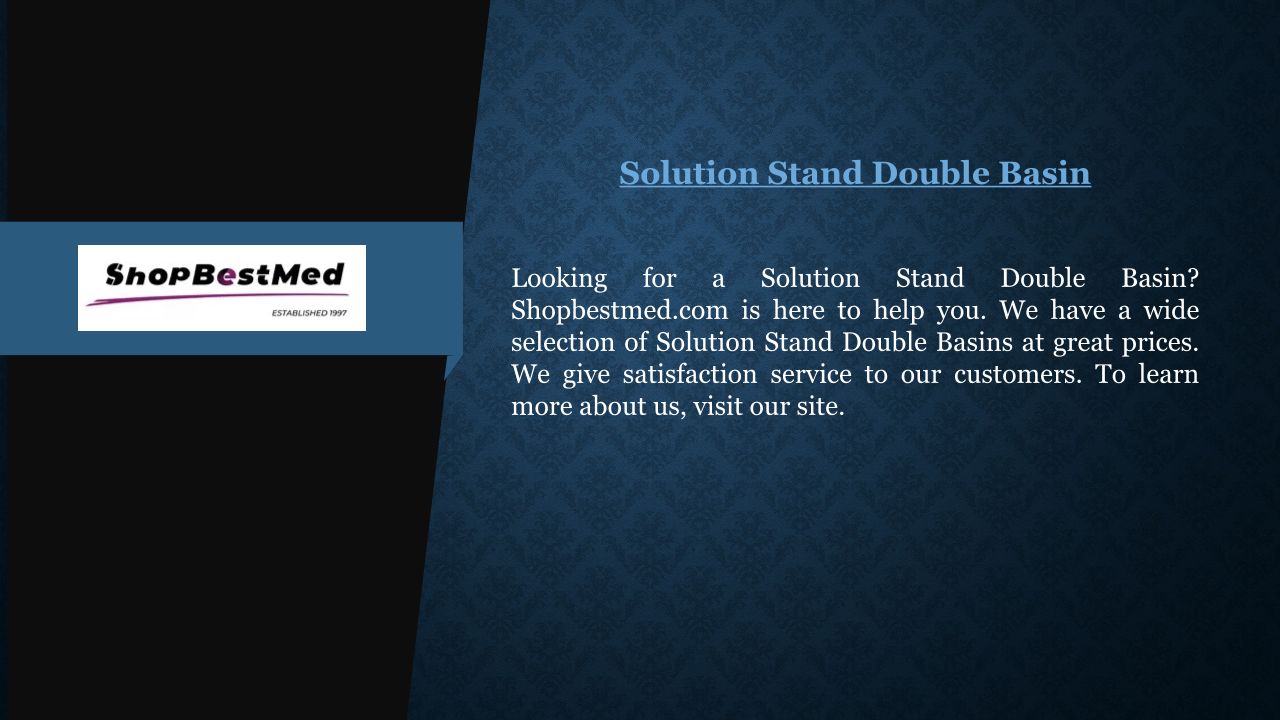 ShopBestMed
ESTABLISHED 1997

Solution Stand Double Basin

Looking for a Solution Stand Double Basin? Shopbestmed.com is here to help you. We have a wide selection of Solution Stand Double Basins at great prices. We give satisfaction service to our customers. To learn more about us, visit our site.